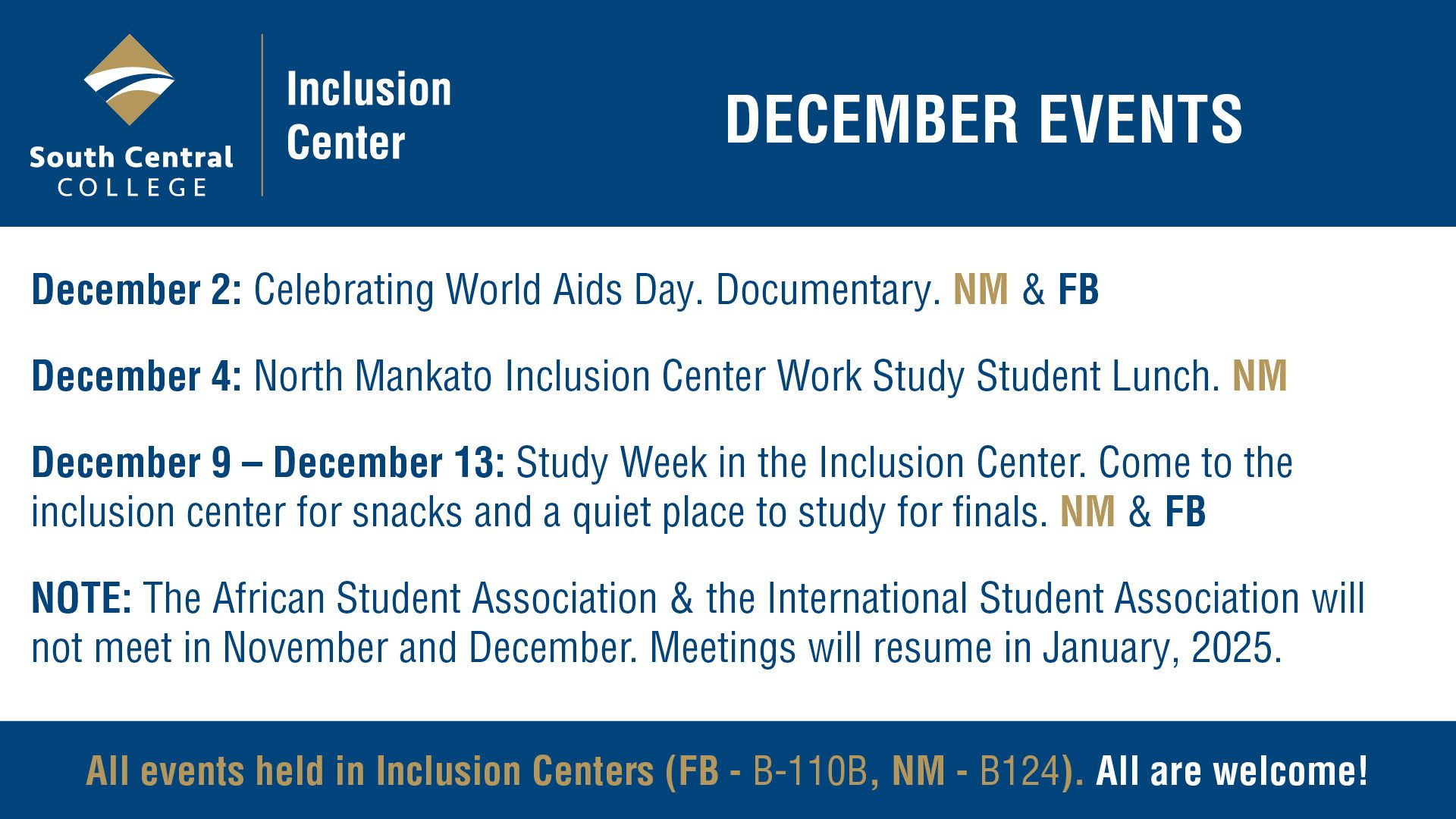 South Central COLLEGE

Inclusion Center

DECEMBER EVENTS

December 2: Celebrating World Aids Day. Documentary. NM & FB

December 4: North Mankato Inclusion Center Work Study Student Lunch. NM

December 9 – December 13: Study Week in the Inclusion Center. Come to the inclusion center for snacks and a quiet place to study for finals. NM & FB

NOTE: The African Student Association & the International Student Association will not meet in November and December. Meetings will resume in January, 2025.

All events held in Inclusion Centers (FB - B-110B, NM - B124). All are welcome!